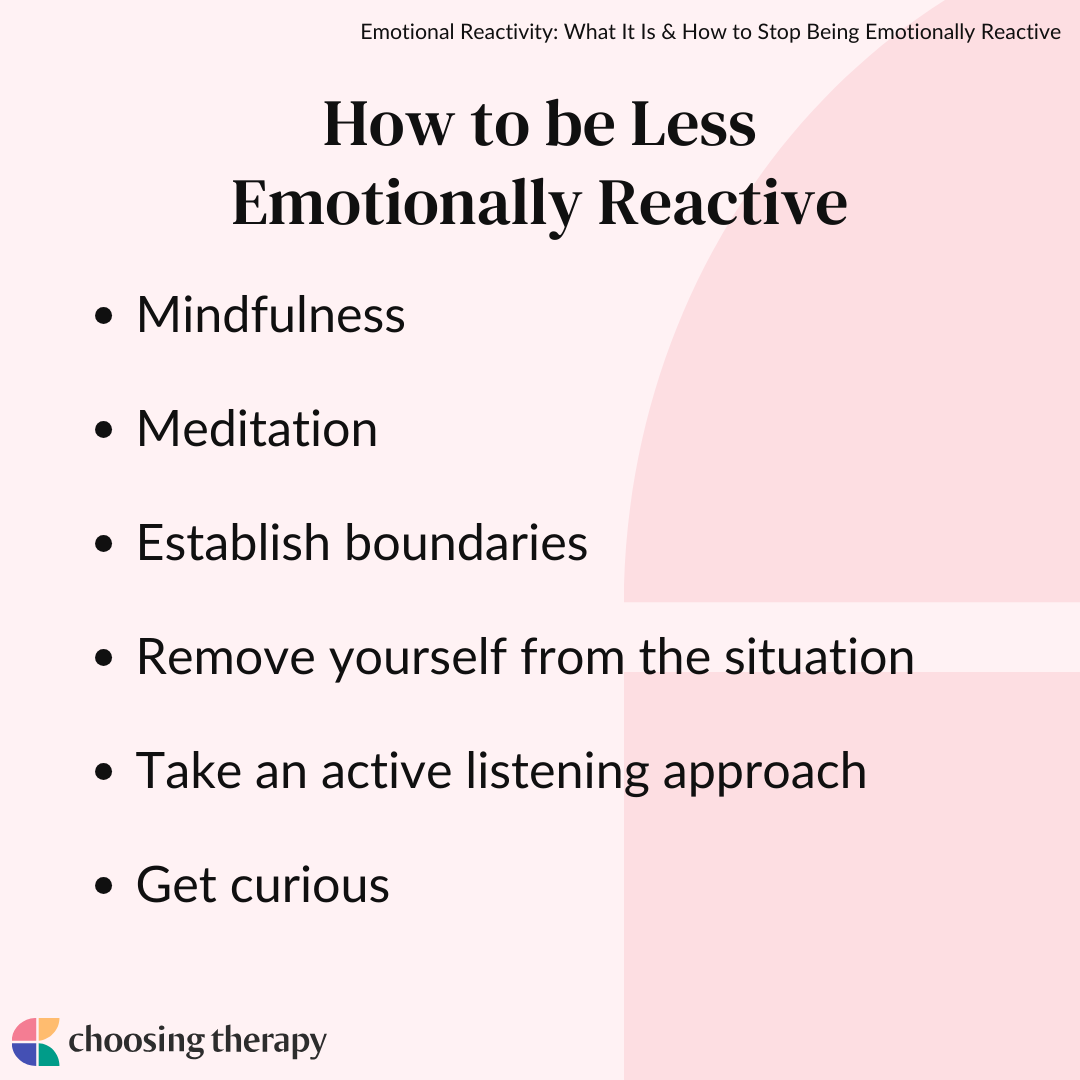 Emotional Reactivity: What It Is & How to Stop Being Emotionally Reactive

How to be Less Emotionally Reactive

- Mindfulness
- Meditation
- Establish boundaries
- Remove yourself from the situation
- Take an active listening approach
- Get curious

choosing therapy